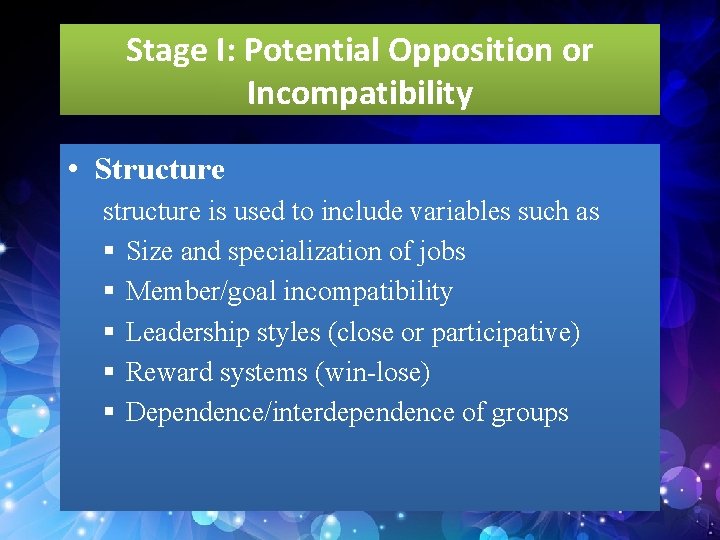 Stage I: Potential Opposition or Incompatibility

• Structure

structure is used to include variables such as

▪ Size and specialization of jobs
▪ Member/goal incompatibility
▪ Leadership styles (close or participative)
▪ Reward systems (win-lose)
▪ Dependence/interdependence of groups